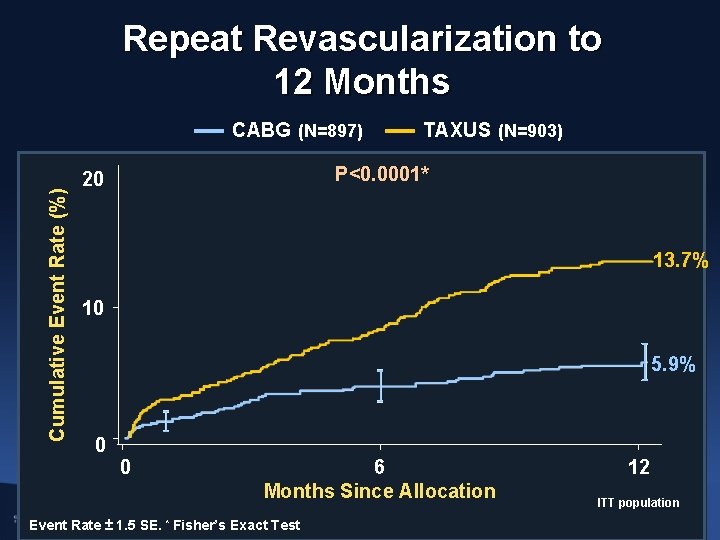 Repeat Revascularization to 12 Months

CABG (N=897) TAXUS (N=903)

P<0.0001*

Cumulative Event Rate (%)

20

10

0

13.7%

5.9%

0

6

12

Months Since Allocation

ITT population

Event Rate ± 1.5 SE. * Fisher's Exact Test